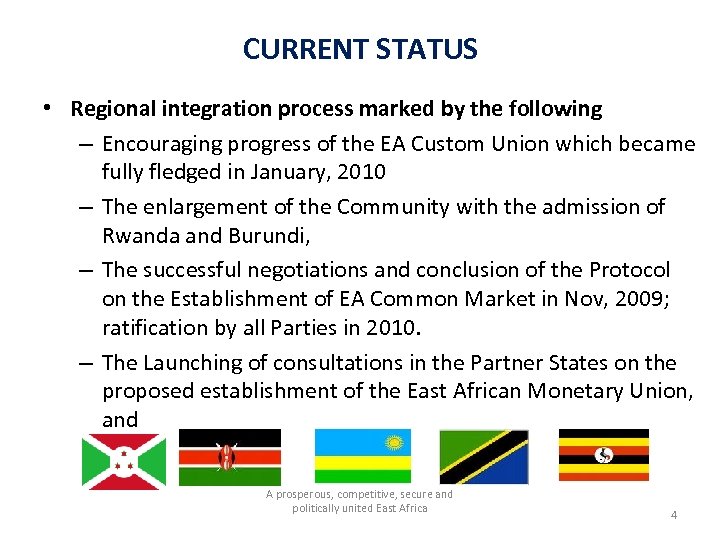 CURRENT STATUS

• Regional integration process marked by the following
– Encouraging progress of the EA Custom Union which became fully fledged in January, 2010
– The enlargement of the Community with the admission of Rwanda and Burundi,
– The successful negotiations and conclusion of the Protocol on the Establishment of EA Common Market in Nov, 2009; ratification by all Parties in 2010.
– The Launching of consultations in the Partner States on the proposed establishment of the East African Monetary Union, and

A prosperous, competitive, secure and politically united East Africa

4